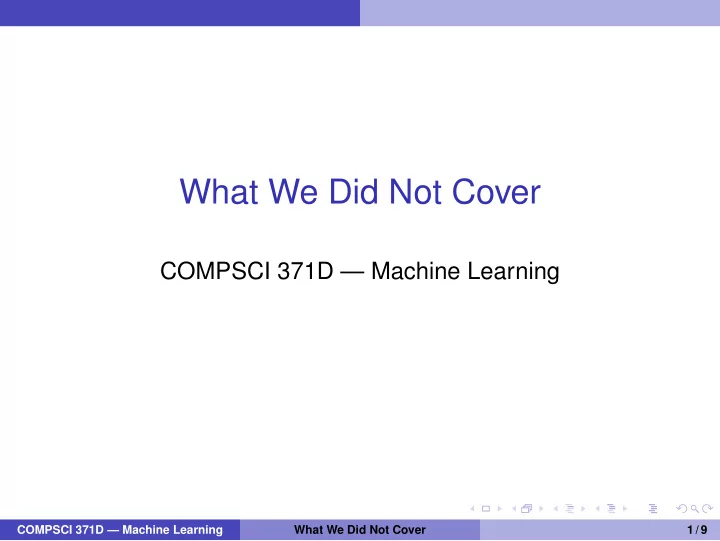 What We Did Not Cover

COMPSCI 371D — Machine Learning

COMPSCI 371D — Machine Learning What We Did Not Cover 1 / 9